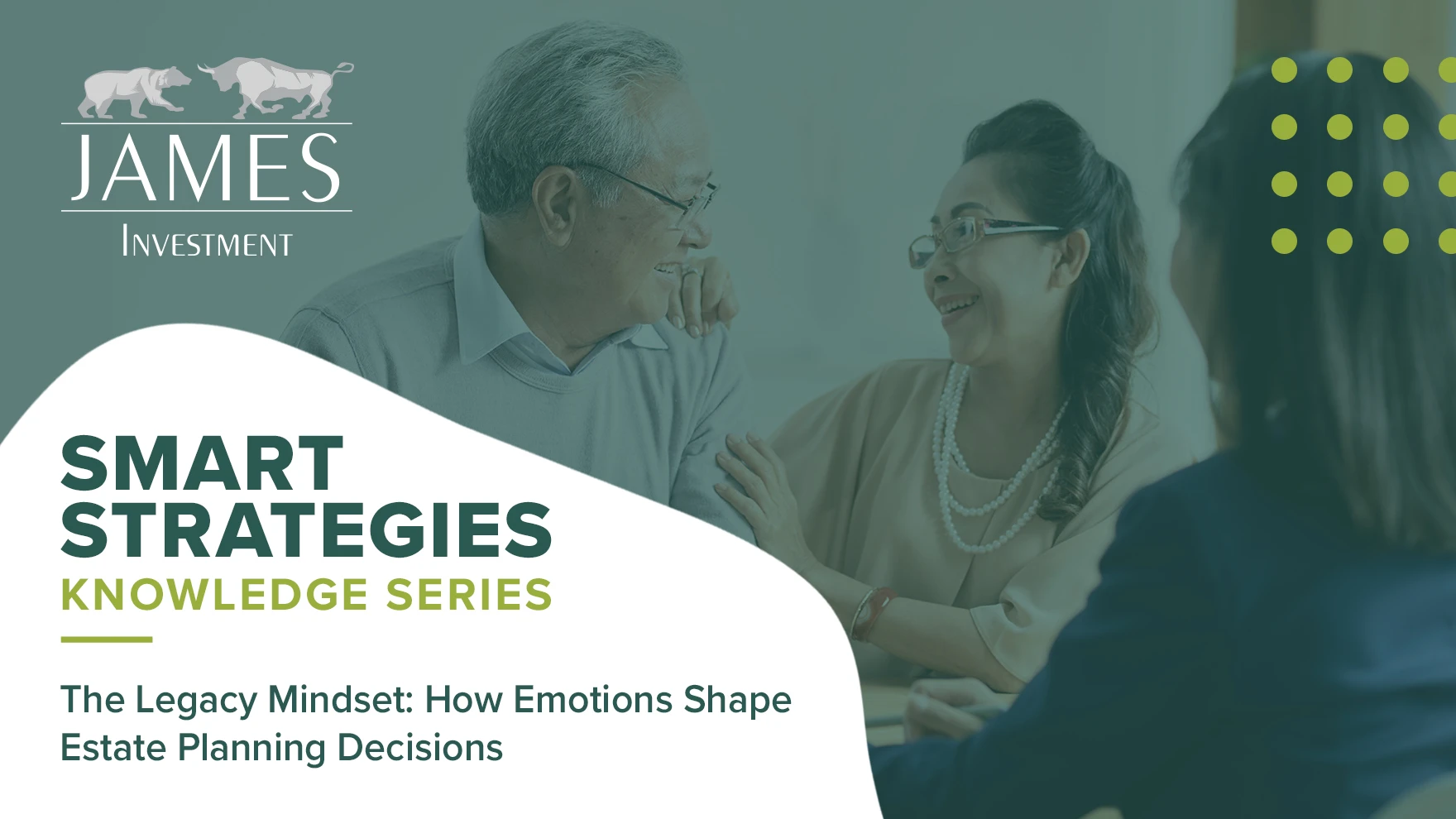 JAMES
INVESTMENT

SMART STRATEGIES
KNOWLEDGE SERIES

The Legacy Mindset: How Emotions Shape Estate Planning Decisions